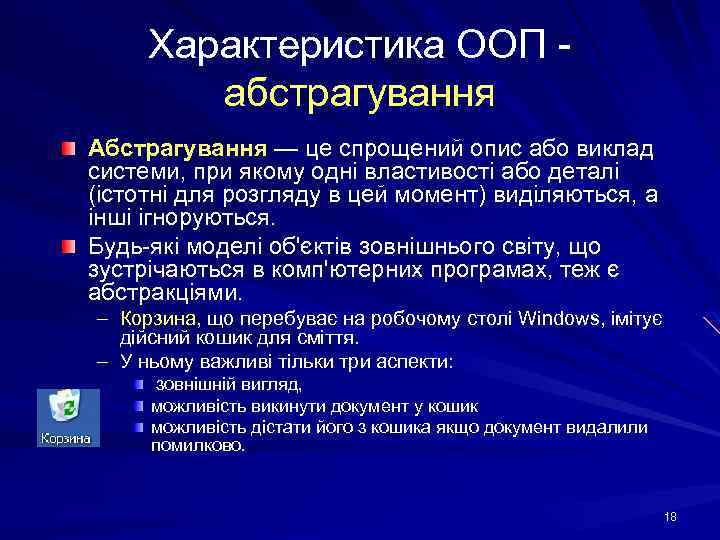 Характеристика ООП - абстрагування

Абстрагування — це спрощений опис або виклад системи, при якому одні властивості або деталі (істотні для розгляду в цей момент) виділяються, а інші ігноруються.

Будь-які моделі об'єктів зовнішнього світу, що зустрічаються в комп'ютерних програмах, теж є абстракціями.

– Корзина, що перебуває на робочому столі Windows, імітує дійсний кошик для сміття.

– У ньому важливі тільки три аспекти:

зовнішній вигляд,

можливість викинути документ у кошик

можливість дістати його з кошика якщо документ видалили помилково.

Корзина

18